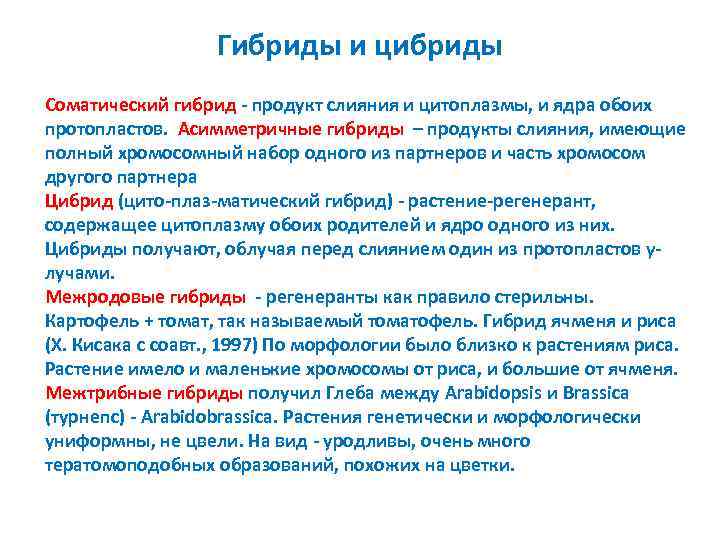 Гибриды и цибриды

Соматический гибрид - продукт слияния и цитоплазмы, и ядра обоих протопластов. Асимметричные гибриды – продукты слияния, имеющие полный хромосомный набор одного из партнеров и часть хромосом другого партнера
Цибрид (цито-плаз-матический гибрид) - растение-регенерант, содержащее цитоплазму обоих родителей и ядро одного из них. Цибриды получают, облучая перед слиянием один из протопластов γ-лучами.
Межродовые гибриды - регенеранты как правило стерильны. Картофель + томат, так называемый томатофель. Гибрид ячменя и риса (Х. Кисака с соавт., 1997) По морфологии было близко к растениям риса. Растение имело и маленькие хромосомы от риса, и большие от ячменя.
Межтрибные гибриды получил Глеба между Arabidopsis и Brassica (турнепс) - Arabidobrassica. Растения генетически и морфологически униформны, не цвели. На вид - уродливы, очень много тератомоподобных образований, похожих на цветки.